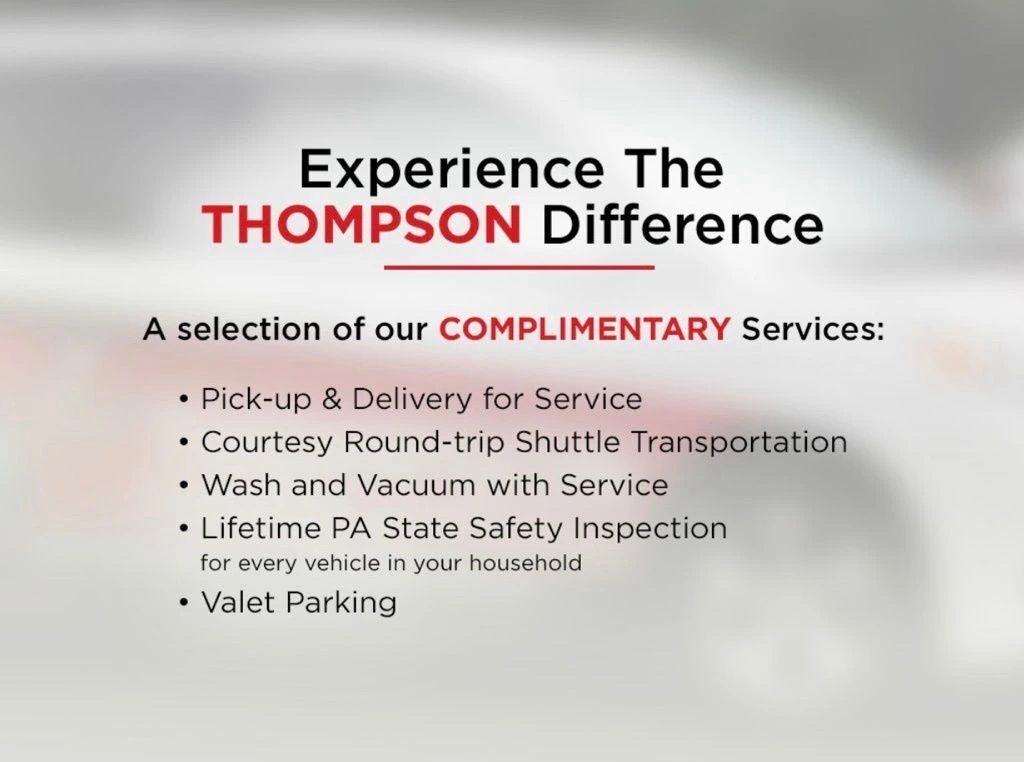 Experience The
THOMPSON Difference

A selection of our COMPLIMENTARY Services:

• Pick-up & Delivery for Service
• Courtesy Round-trip Shuttle Transportation
• Wash and Vacuum with Service
• Lifetime PA State Safety Inspection
for every vehicle in your household
• Valet Parking